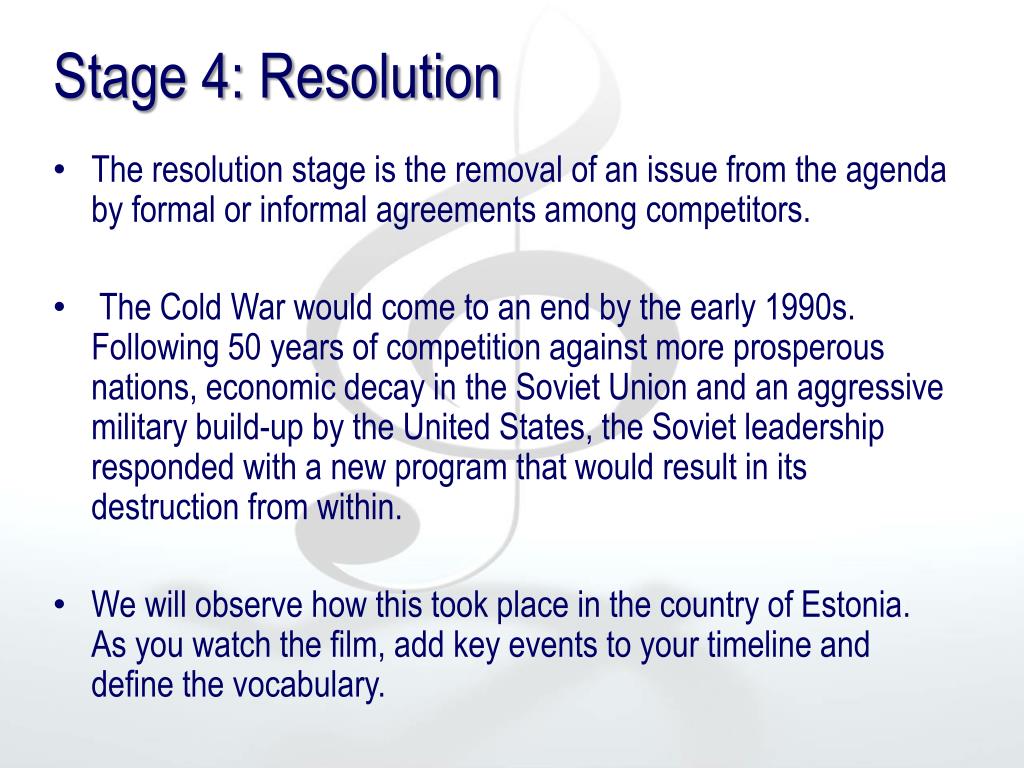 Stage 4: Resolution

• The resolution stage is the removal of an issue from the agenda by formal or informal agreements among competitors.

• The Cold War would come to an end by the early 1990s. Following 50 years of competition against more prosperous nations, economic decay in the Soviet Union and an aggressive military build-up by the United States, the Soviet leadership responded with a new program that would result in its destruction from within.

• We will observe how this took place in the country of Estonia. As you watch the film, add key events to your timeline and define the vocabulary.